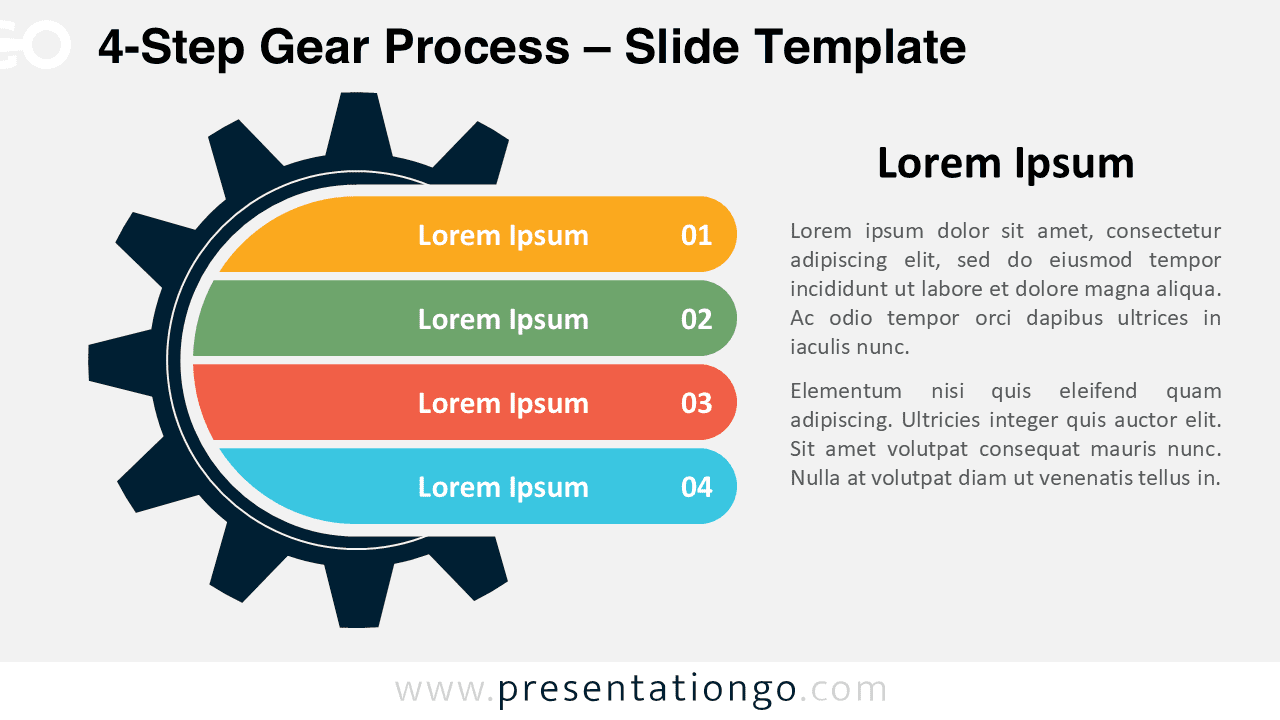 GO

4-Step Gear Process – Slide Template

Lorem Ipsum 01

Lorem Ipsum 02

Lorem Ipsum 03

Lorem Ipsum 04

Lorem Ipsum

Lorem ipsum dolor sit amet, consectetur adipiscing elit, sed do eiusmod tempor incididunt ut labore et dolore magna aliqua. Ac odio tempor orci dapibus ultrices in iaculis nunc.

Elementum nisi quis eleifend quam adipiscing. Ultricies integer quis auctor elit. Sit amet volutpat consequat mauris nunc. Nulla at volutpat diam ut venenatis tellus in.

www.presentationgo.com